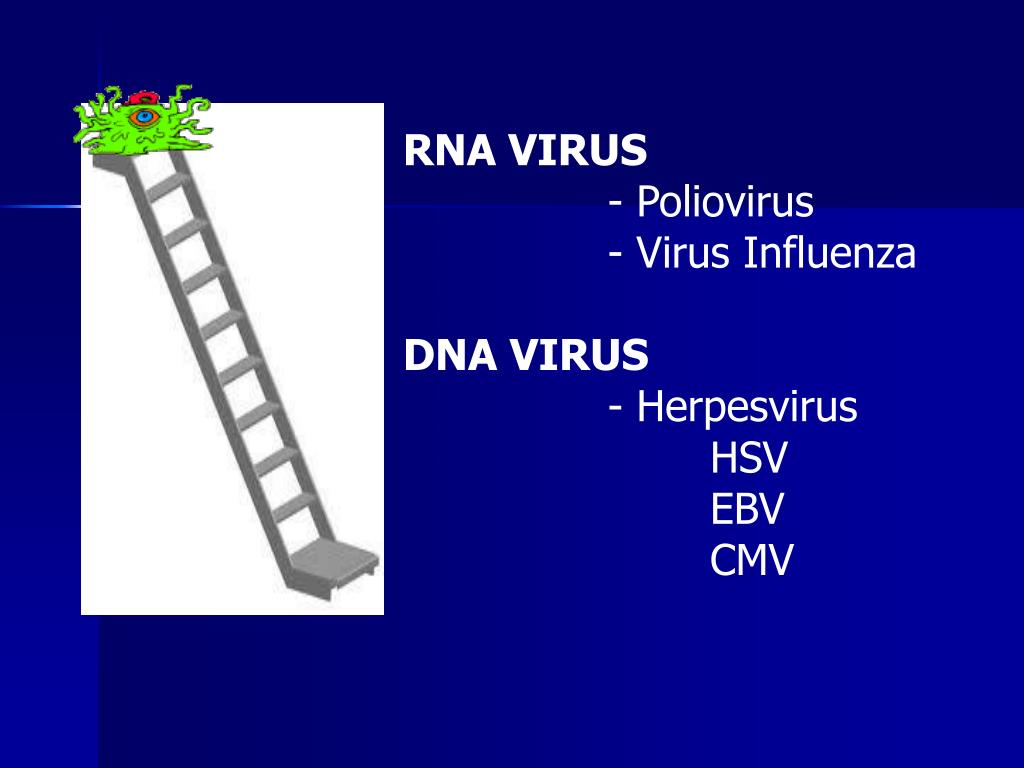 RNA VIRUS
- Poliovirus
- Virus Influenza

DNA VIRUS
- Herpesvirus
HSV
EBV
CMV